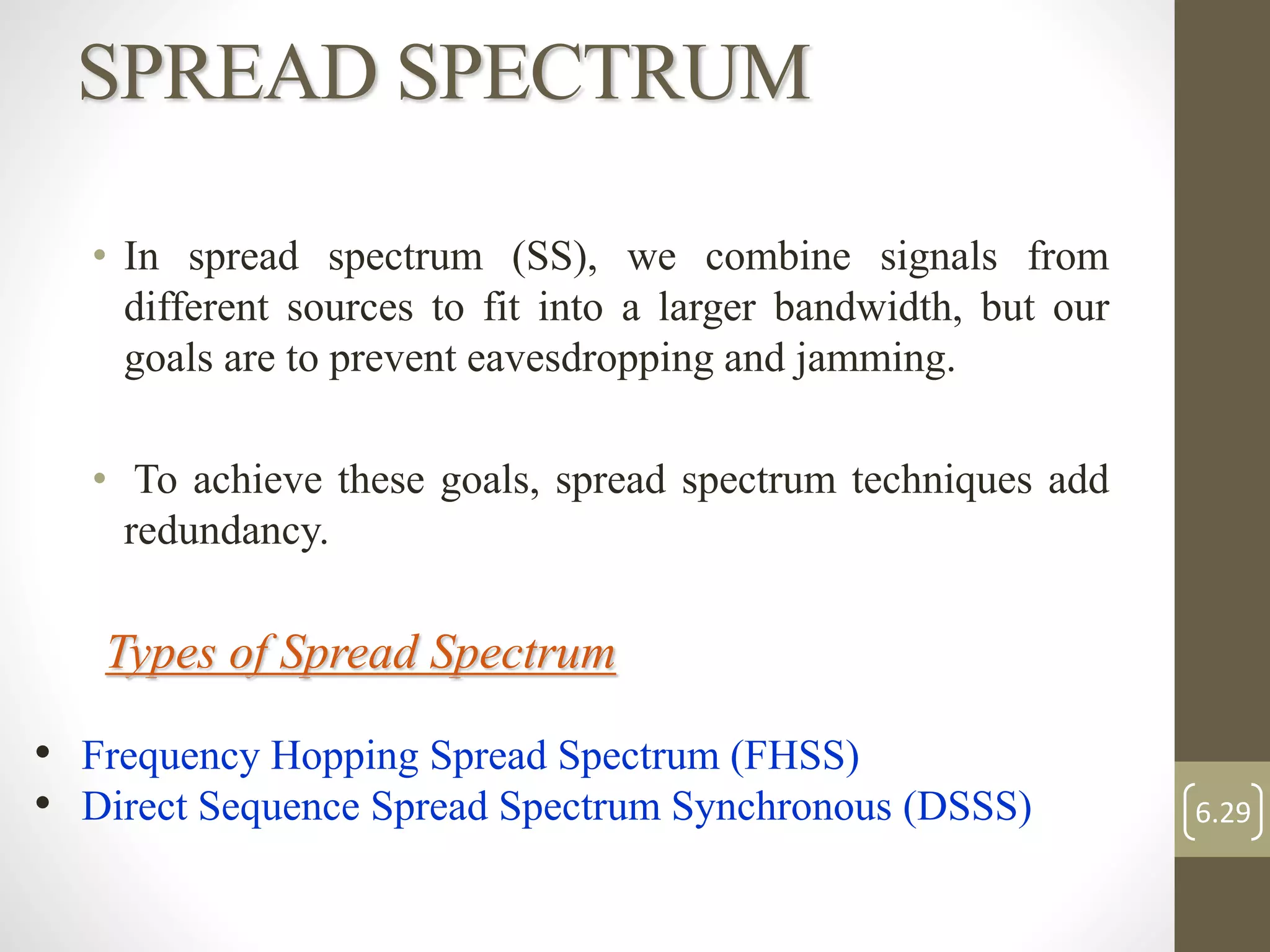 SPREAD SPECTRUM

• In spread spectrum (SS), we combine signals from different sources to fit into a larger bandwidth, but our goals are to prevent eavesdropping and jamming.

• To achieve these goals, spread spectrum techniques add redundancy.

Types of Spread Spectrum

• Frequency Hopping Spread Spectrum (FHSS)
• Direct Sequence Spread Spectrum Synchronous (DSSS)

6.29